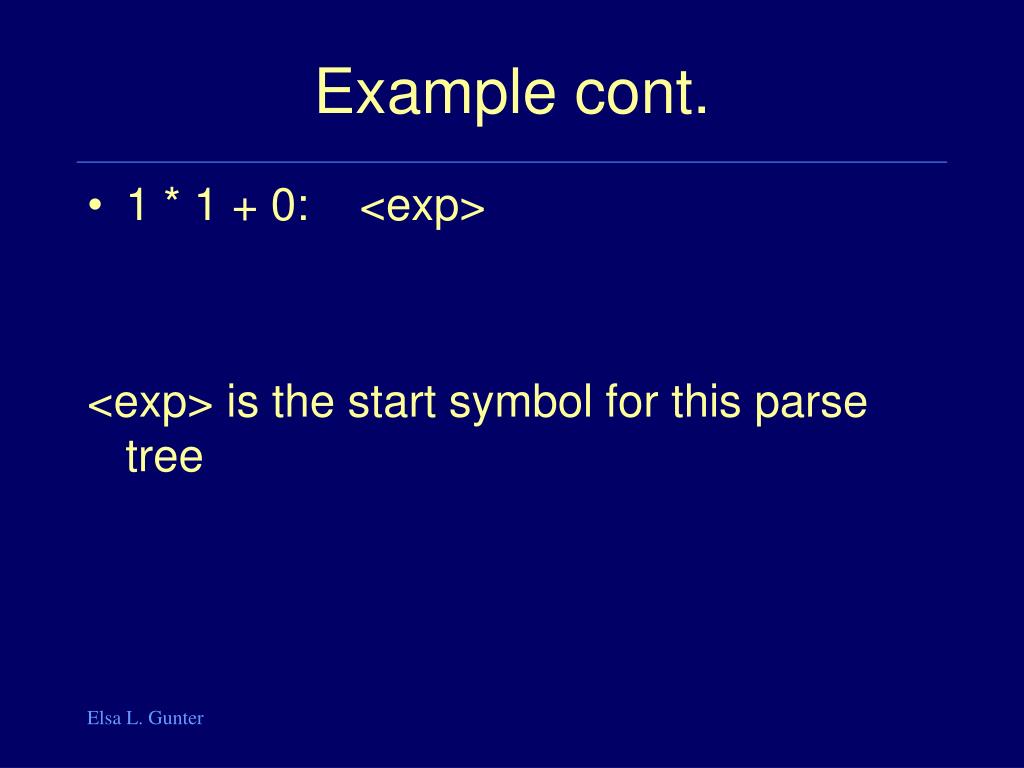 Example cont.

• 1 * 1 + 0: <exp>

<exp> is the start symbol for this parse tree

Elsa L. Gunter